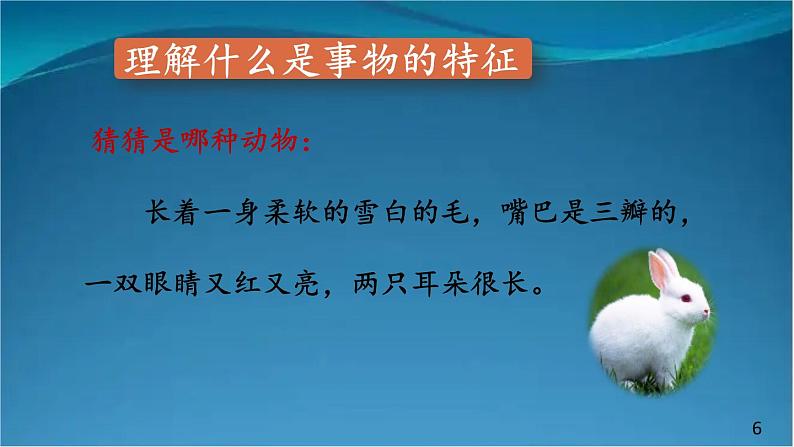 理解什么是事物的特征

猜猜是哪种动物：

长着一身柔软的雪白的毛，嘴巴是三瓣的，一双眼睛又红又亮，两只耳朵很长。

6